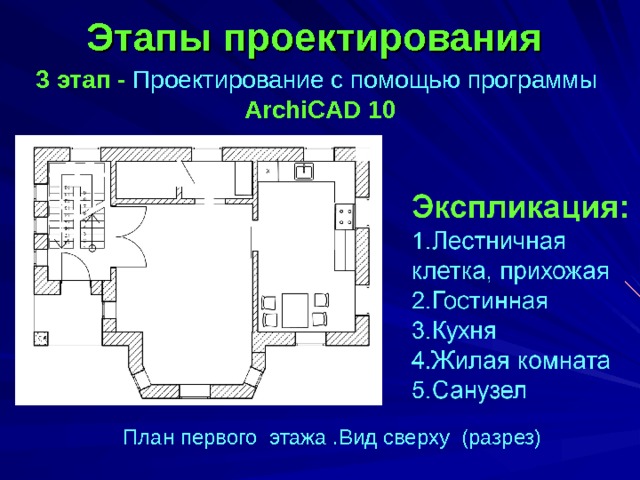 Этапы проектирования

3 этап - Проектирование с помощью программы ArchiCAD 10

Экспликация:
1.Лестничная клетка, прихожая
2.Гостинная
3.Кухня
4.Жилая комната
5.Санузел

План первого этажа .Вид сверху (разрез)